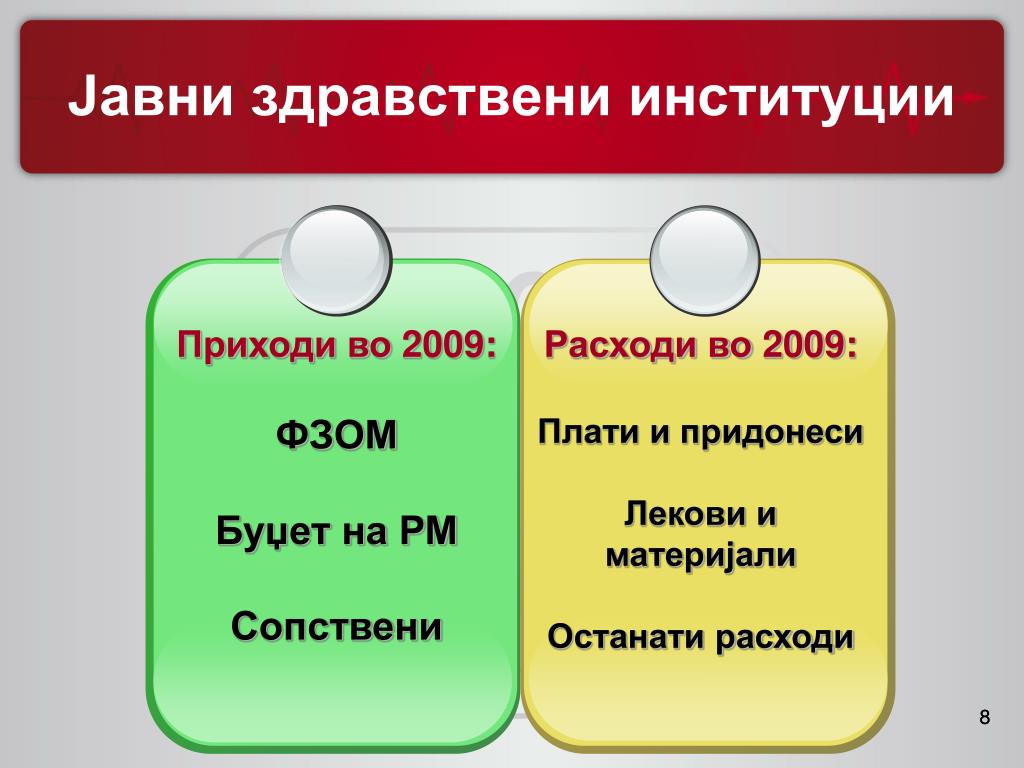 Јавни здравствени институции

Приходи во 2009:

ФЗОМ

Буџет на РМ

Сопствени

Расходи во 2009:

Плати и придонеси

Лекови и материјали

Останати расходи

8